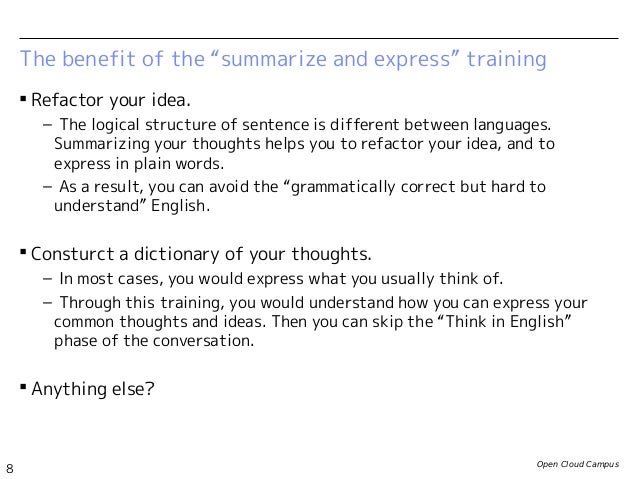 The benefit of the “summarize and express” training

▪ Refactor your idea.

– The logical structure of sentence is different between languages. Summarizing your thoughts helps you to refactor your idea, and to express in plain words.

– As a result, you can avoid the “grammatically correct but hard to understand” English.

▪ Consturct a dictionary of your thoughts.

– In most cases, you would express what you usually think of.

– Through this training, you would understand how you can express your common thoughts and ideas. Then you can skip the “Think in English” phase of the conversation.

▪ Anything else?

8

Open Cloud Campus